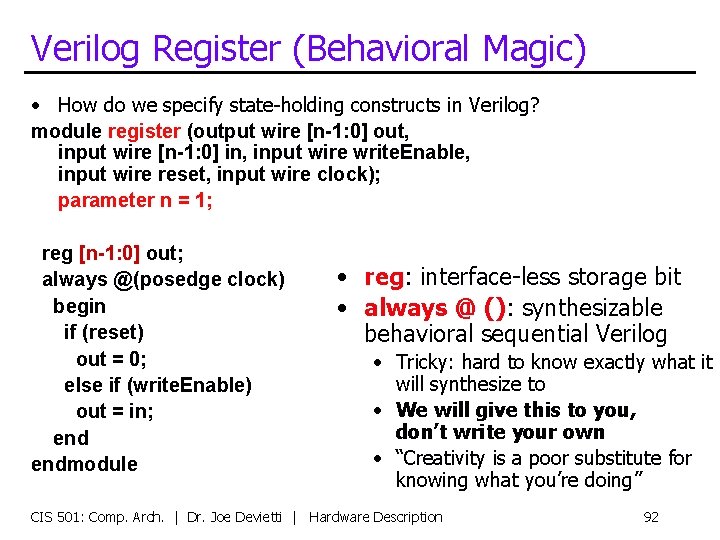 Verilog Register (Behavioral Magic)

• How do we specify state-holding constructs in Verilog?

module register (output wire [n-1:0] out,
input wire [n-1:0] in, input wire writeEnable,
input wire reset, input wire clock);
parameter n = 1;

reg [n-1:0] out;
always @(posedge clock)
begin
if (reset)
out = 0;
else if (writeEnable)
out = in;
end
endmodule

• reg: interface-less storage bit
• always @ (): synthesizable behavioral sequential Verilog
• Tricky: hard to know exactly what it will synthesize to
• We will give this to you, don't write your own
• "Creativity is a poor substitute for knowing what you're doing"

CIS 501: Comp. Arch. | Dr. Joe Devietti | Hardware Description 92